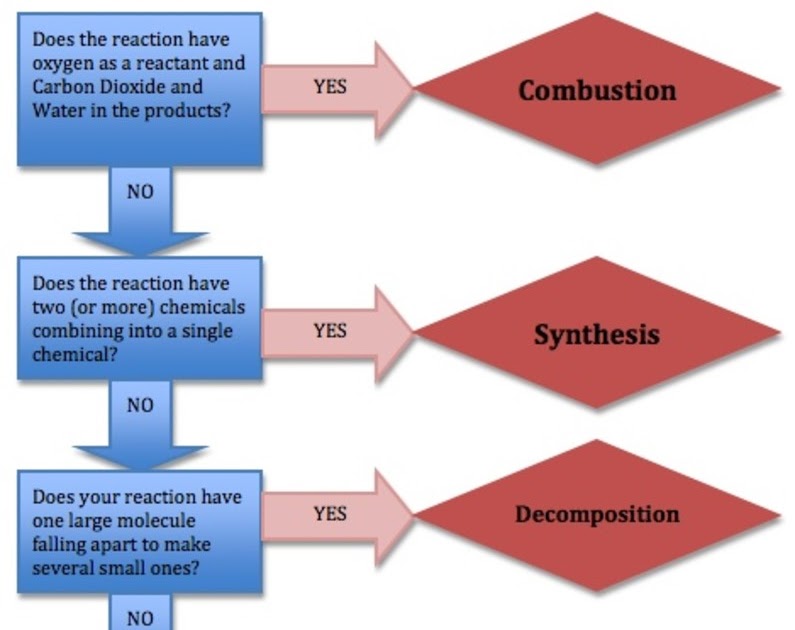 Does the reaction have oxygen as a reactant and Carbon Dioxide and Water in the products?

YES

Combustion

NO

Does the reaction have two (or more) chemicals combining into a single chemical?

YES

Synthesis

NO

Does your reaction have one large molecule falling apart to make several small ones?

YES

Decomposition

NO